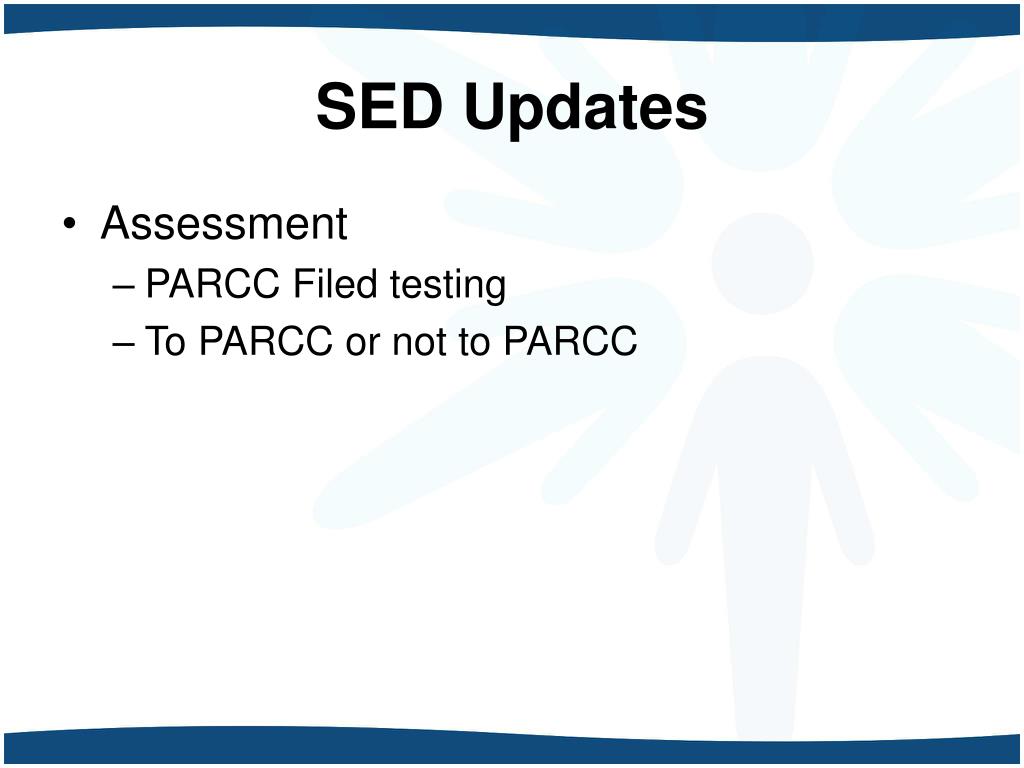 SED Updates

• Assessment
– PARCC Filed testing
– To PARCC or not to PARCC